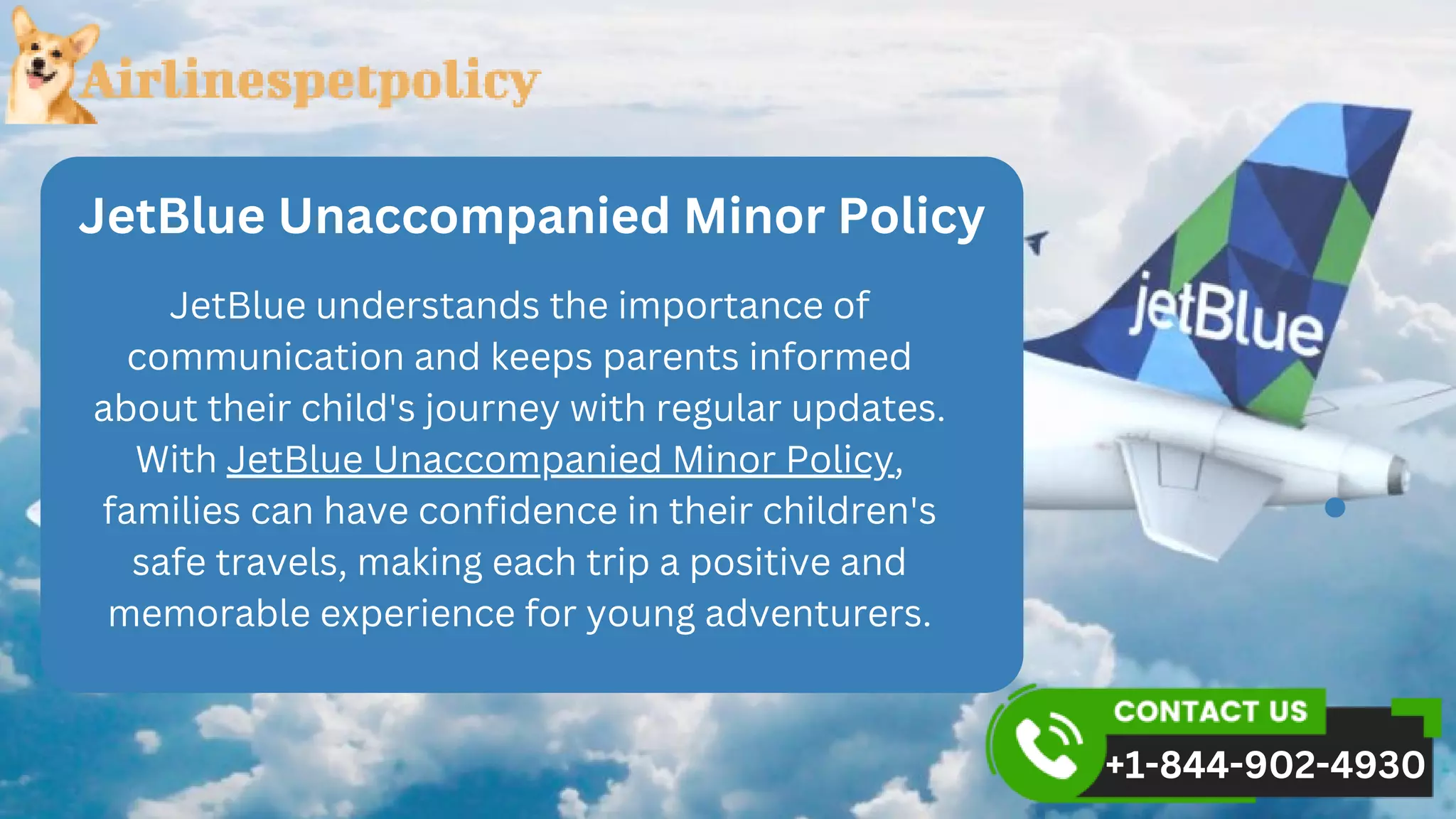 Airlinespetpolicy

JetBlue Unaccompanied Minor Policy

JetBlue understands the importance of communication and keeps parents informed about their child's journey with regular updates. With JetBlue Unaccompanied Minor Policy, families can have confidence in their children's safe travels, making each trip a positive and memorable experience for young adventurers.

jetBlue

CONTACT US
+1-844-902-4930